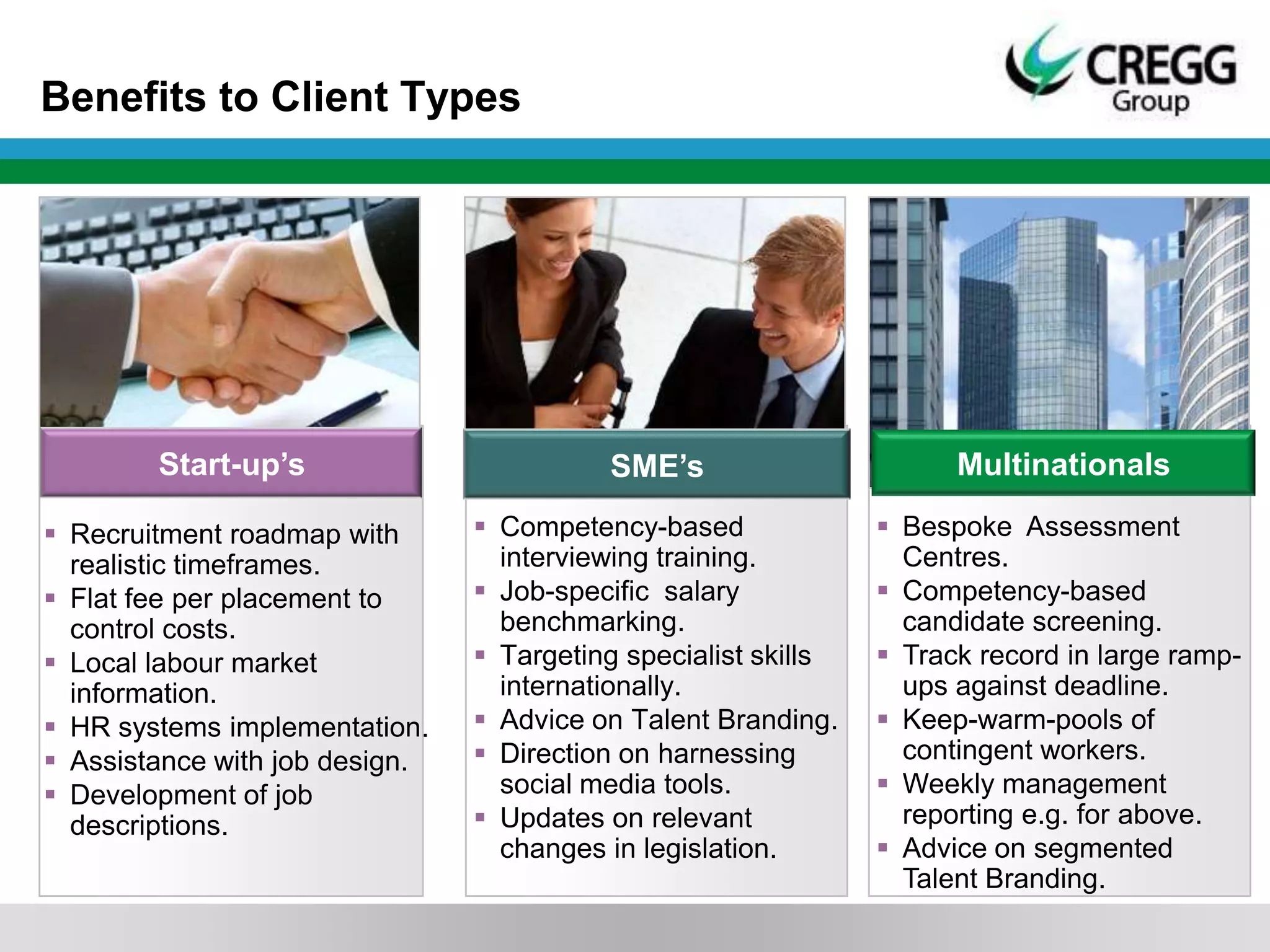 Benefits to Client Types

CREGG Group

Start-up's

- Recruitment roadmap with realistic timeframes.
- Flat fee per placement to control costs.
- Local labour market information.
- HR systems implementation.
- Assistance with job design.
- Development of job descriptions.

SME's

- Competency-based interviewing training.
- Job-specific salary benchmarking.
- Targeting specialist skills internationally.
- Advice on Talent Branding.
- Direction on harnessing social media tools.
- Updates on relevant changes in legislation.

Multinationals

- Bespoke Assessment Centres.
- Competency-based candidate screening.
- Track record in large ramp-ups against deadline.
- Keep-warm-pools of contingent workers.
- Weekly management reporting e.g. for above.
- Advice on segmented Talent Branding.